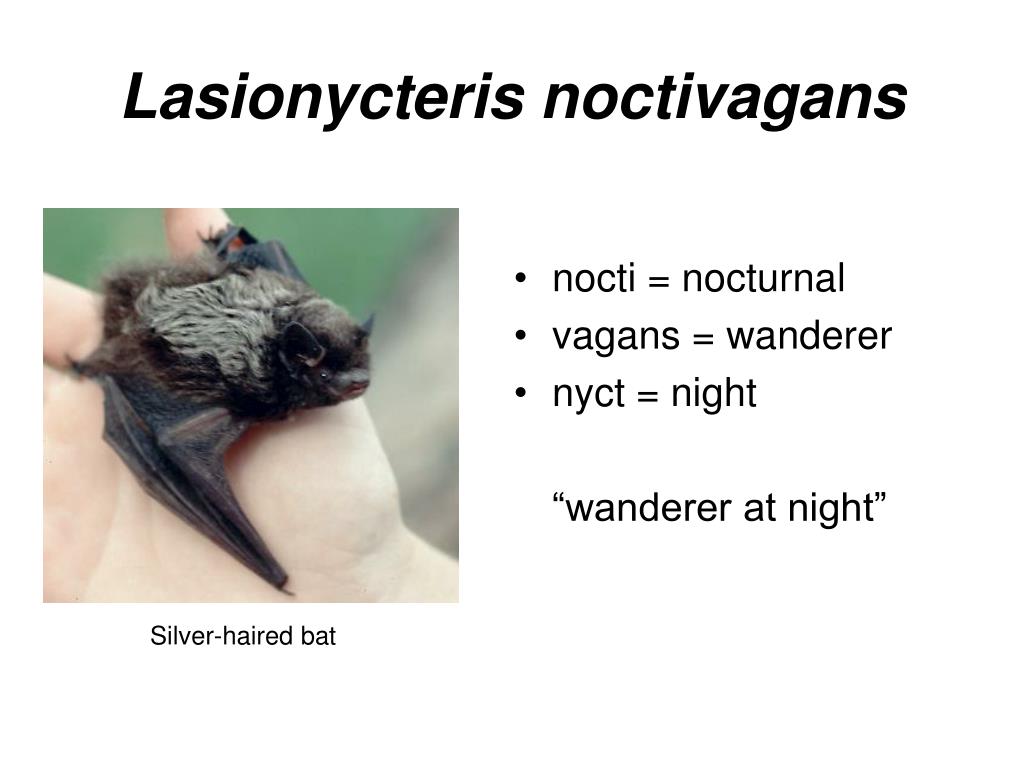 Lasionycteris noctivagans

Silver-haired bat

• nocti = nocturnal
• vagans = wanderer
• nyct = night

“wanderer at night”